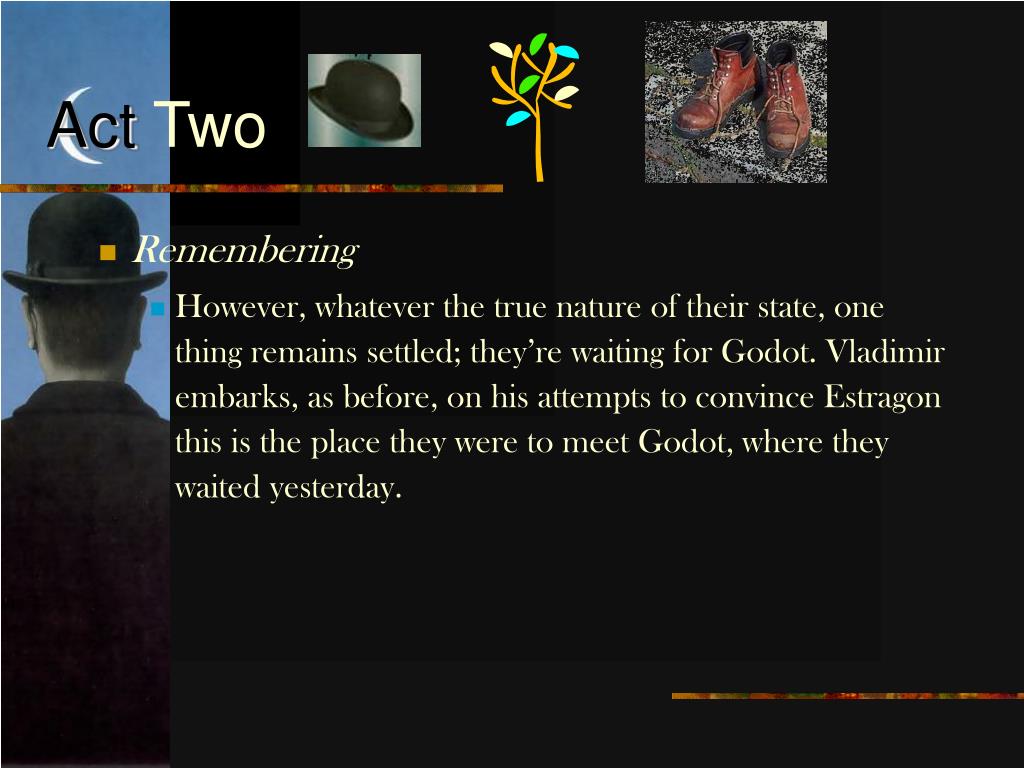 Act Two

Remembering

However, whatever the true nature of their state, one thing remains settled; they’re waiting for Godot. Vladimir embarks, as before, on his attempts to convince Estragon this is the place they were to meet Godot, where they waited yesterday.